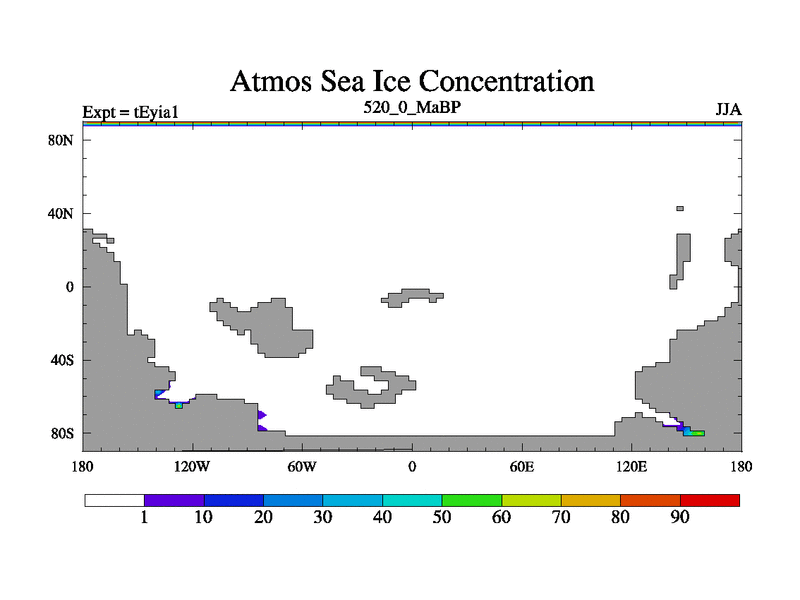 Atmos Sea Ice Concentration

Expt = tEyia1
520_0_MaBP
JJA

80N
40N
0
40S
80S

180
120W
60W
0
60E
120E
180

1
10
20
30
40
50
60
70
80
90